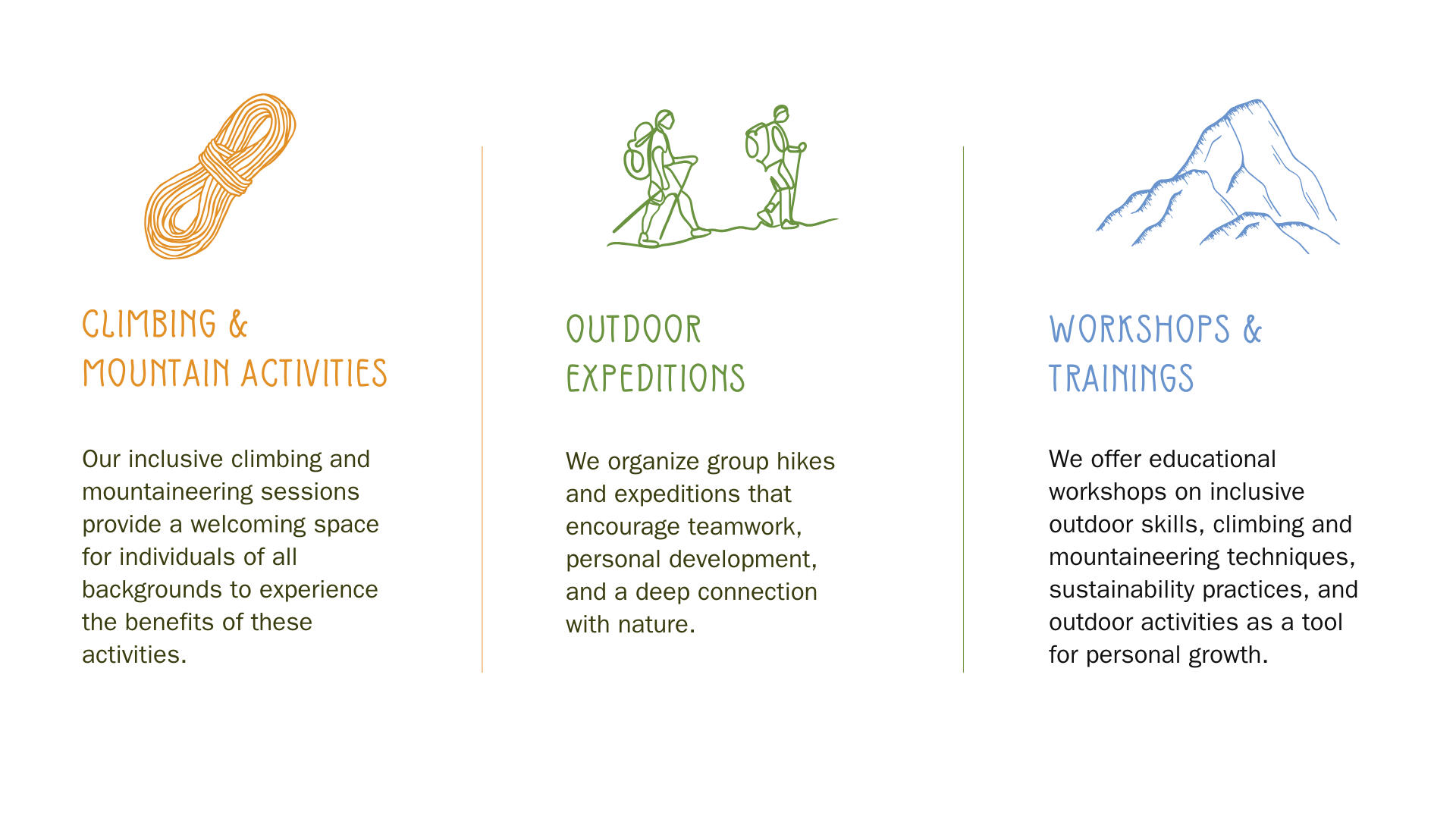 CLIMBING & MOUNTAIN ACTIVITIES

Our inclusive climbing and mountaineering sessions provide a welcoming space for individuals of all backgrounds to experience the benefits of these activities.

OUTDOOR EXPEDITIONS

We organize group hikes and expeditions that encourage teamwork, personal development, and a deep connection with nature.

WORKSHOPS & TRAININGS

We offer educational workshops on inclusive outdoor skills, climbing and mountaineering techniques, sustainability practices, and outdoor activities as a tool for personal growth.